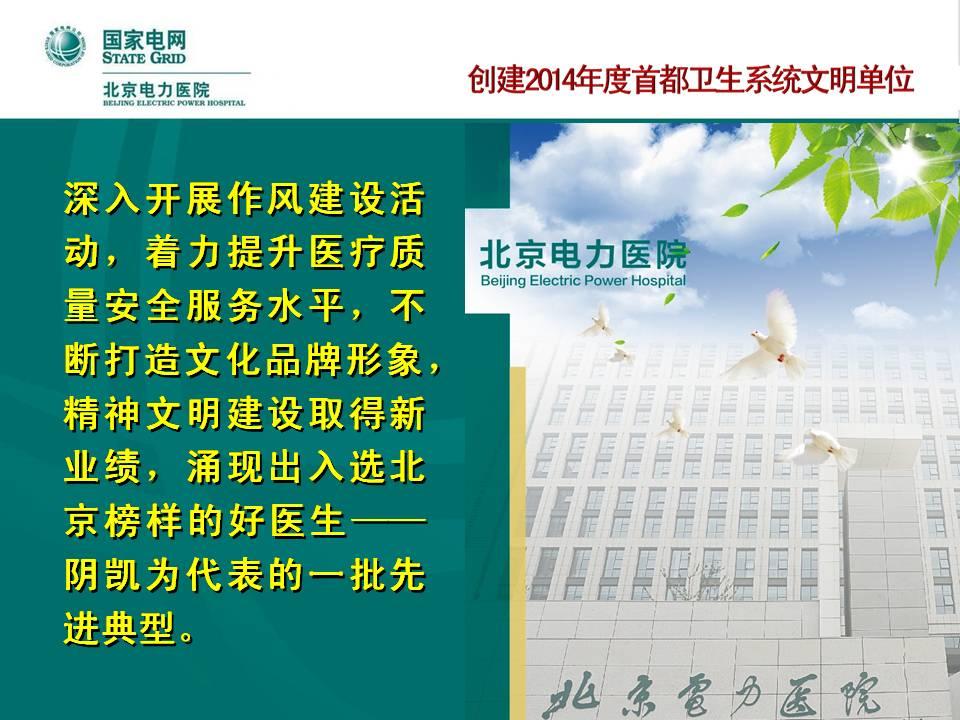 国家电网
STATE GRID
北京电力医院
BEIJING ELECTRIC POWER HOSPITAL

创建2014年度首都卫生系统文明单位

深入开展作风建设活动，着力提升医疗质量安全服务水平，不断打造文化品牌形象，精神文明建设取得新业绩，涌现出入选北京榜样的好医生——阴凯为代表的一批先进典型。

北京电力医院
Beijing Electric Power Hospital

北京電力医院